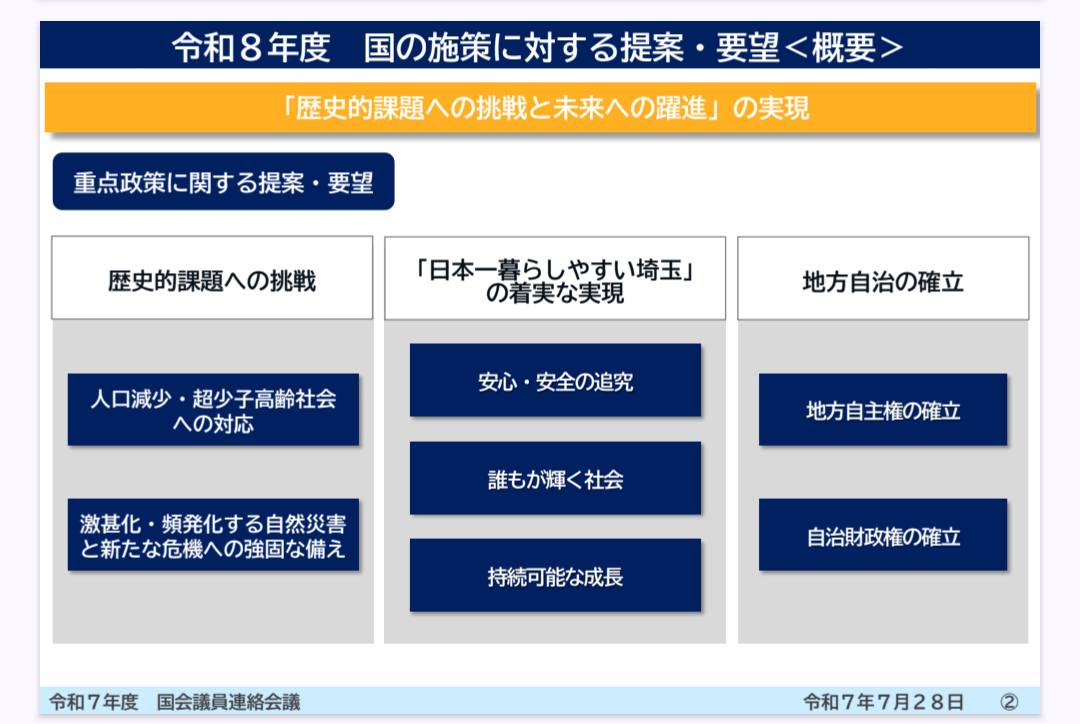 令和８年度　国の施策に対する提案・要望＜概要＞

「歴史的課題への挑戦と未来への躍進」の実現

重点政策に関する提案・要望

歴史的課題への挑戦

人口減少・超少子高齢社会への対応

激甚化・頻発化する自然災害と新たな危機への強固な備え

「日本一暮らしやすい埼玉」の着実な実現

安心・安全の追究

誰もが輝く社会

持続可能な成長

地方自治の確立

地方自主権の確立

自治財政権の確立

令和７年度　国会議員連絡会議

令和７年７月２８日　②